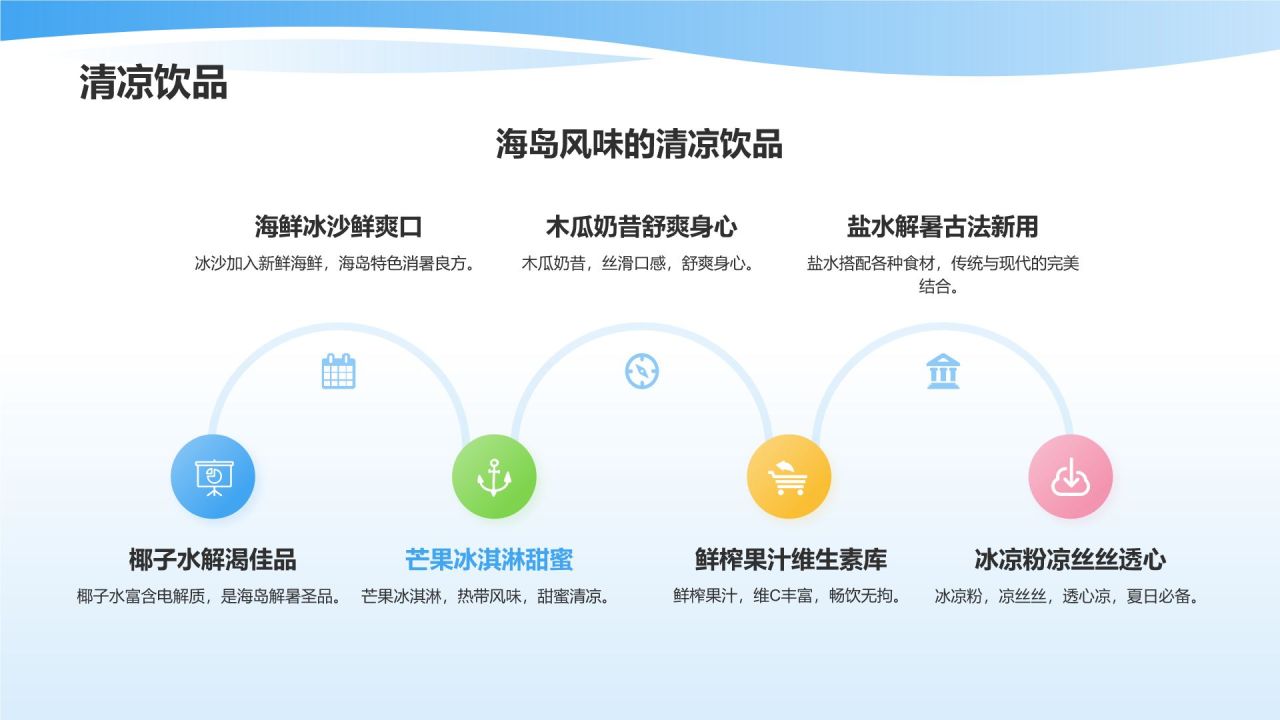 清凉饮品

海岛风味的清凉饮品

海鲜冰沙鲜爽口
冰沙加入新鲜海鲜，海岛特色消暑良方。

木瓜奶昔舒爽身心
木瓜奶昔，丝滑口感，舒爽身心。

盐水解暑古法新用
盐水搭配各种食材，传统与现代的完美结合。

椰子水解渴佳品
椰子水富含电解质，是海岛解暑圣品。

芒果冰淇淋甜蜜
芒果冰淇淋，热带风味，甜蜜清凉。

鲜榨果汁维生素库
鲜榨果汁，维C丰富，畅饮无拘。

冰凉粉凉丝丝透心
冰凉粉，凉丝丝，透心凉，夏日必备。